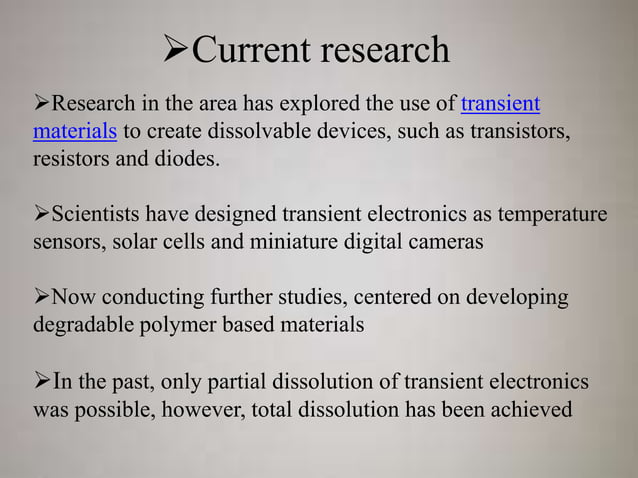 ➢Current research

➢Research in the area has explored the use of transient materials to create dissolvable devices, such as transistors, resistors and diodes.

➢Scientists have designed transient electronics as temperature sensors, solar cells and miniature digital cameras

➢Now conducting further studies, centered on developing degradable polymer based materials

➢In the past, only partial dissolution of transient electronics was possible, however, total dissolution has been achieved